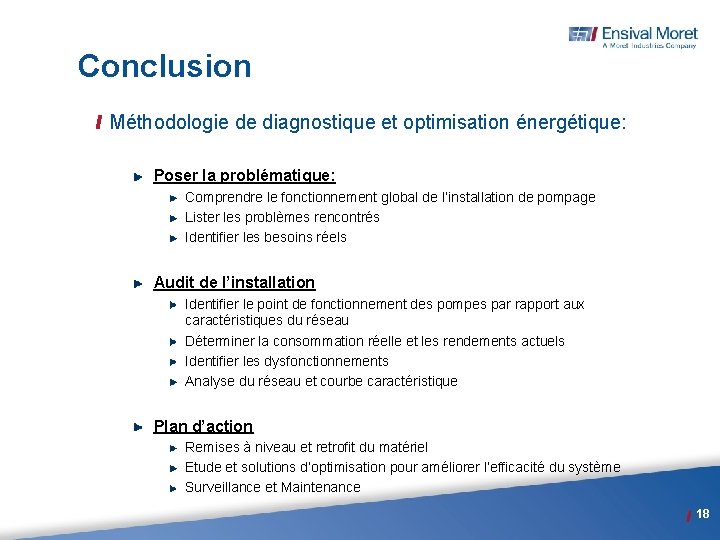 Ensival Moret
A Moret Industries Company

Conclusion

Méthodologie de diagnostique et optimisation énergétique:

Poser la problématique:

Comprendre le fonctionnement global de l'installation de pompage

Lister les problèmes rencontrés

Identifier les besoins réels

Audit de l'installation

Identifier le point de fonctionnement des pompes par rapport aux caractéristiques du réseau

Déterminer la consommation réelle et les rendements actuels

Identifier les dysfonctionnements

Analyse du réseau et courbe caractéristique

Plan d'action

Remises à niveau et retrofit du matériel

Etude et solutions d'optimisation pour améliorer l'efficacité du système

Surveillance et Maintenance

18